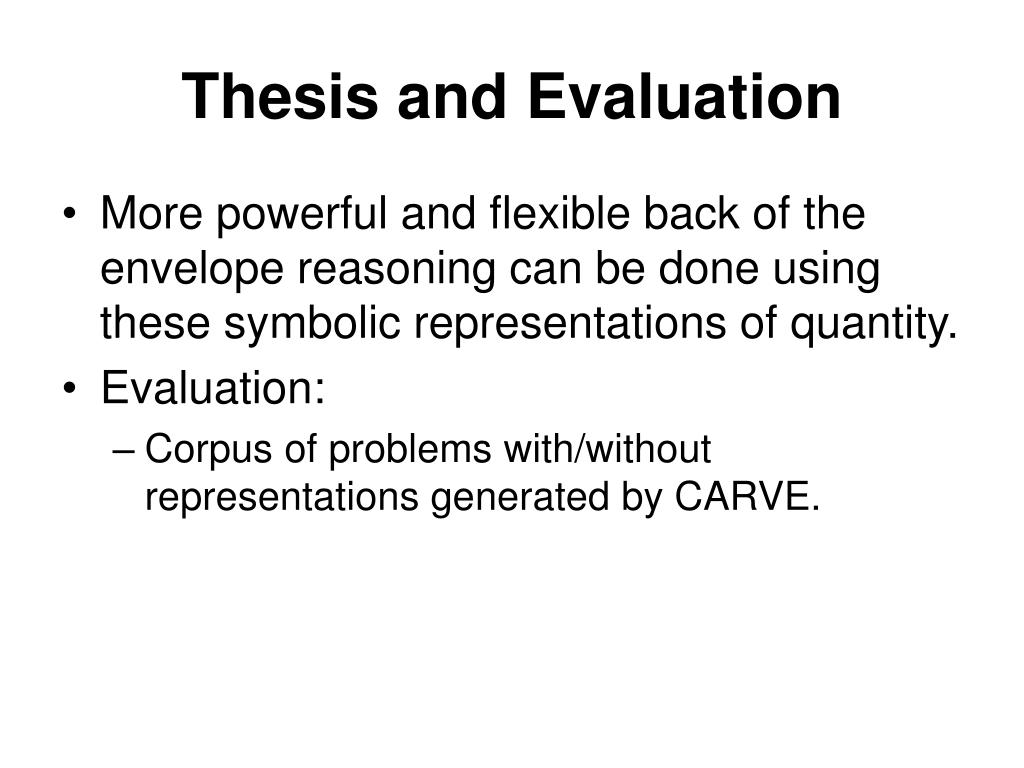 Thesis and Evaluation

• More powerful and flexible back of the envelope reasoning can be done using these symbolic representations of quantity.

• Evaluation:

– Corpus of problems with/without representations generated by CARVE.